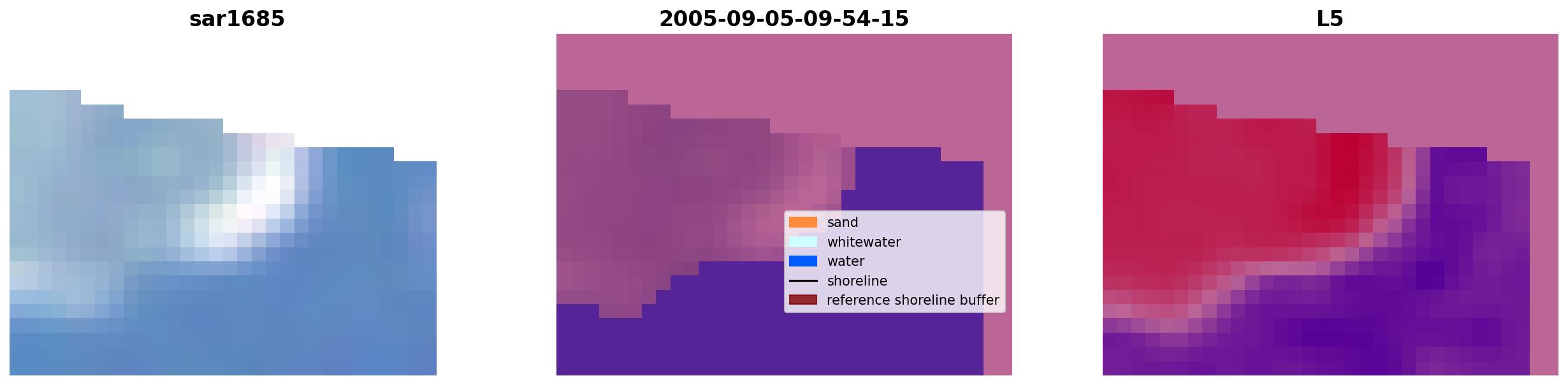 sar1685

2005-09-05-09-54-15

sand
whitewater
water
shoreline
reference shoreline buffer

L5